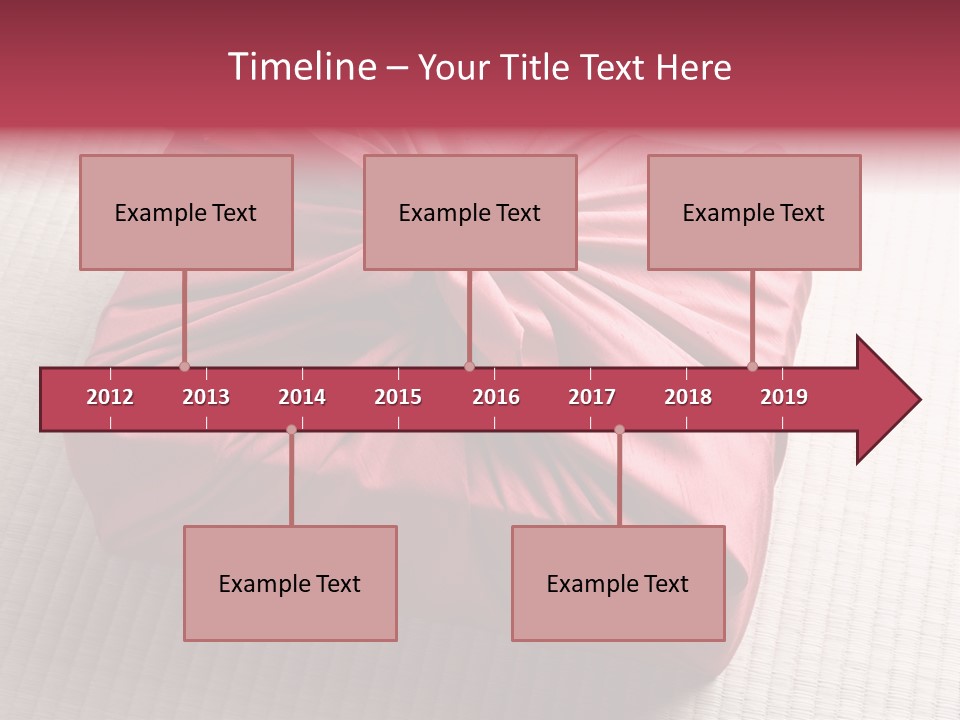 Timeline – Your Title Text Here

Example Text

Example Text

Example Text

2012 2013 2014 2015 2016 2017 2018 2019

Example Text

Example Text